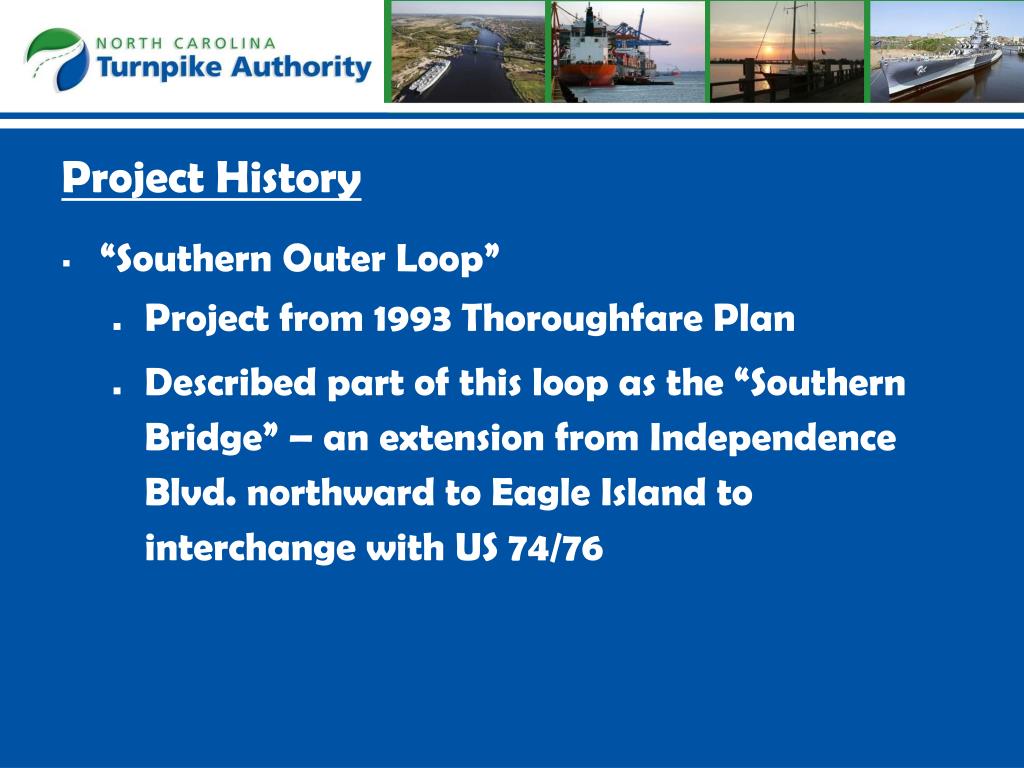 NORTH CAROLINA
Turnpike Authority

Project History

▪ “Southern Outer Loop”

▪ Project from 1993 Thoroughfare Plan

▪ Described part of this loop as the “Southern Bridge” – an extension from Independence Blvd. northward to Eagle Island to interchange with US 74/76